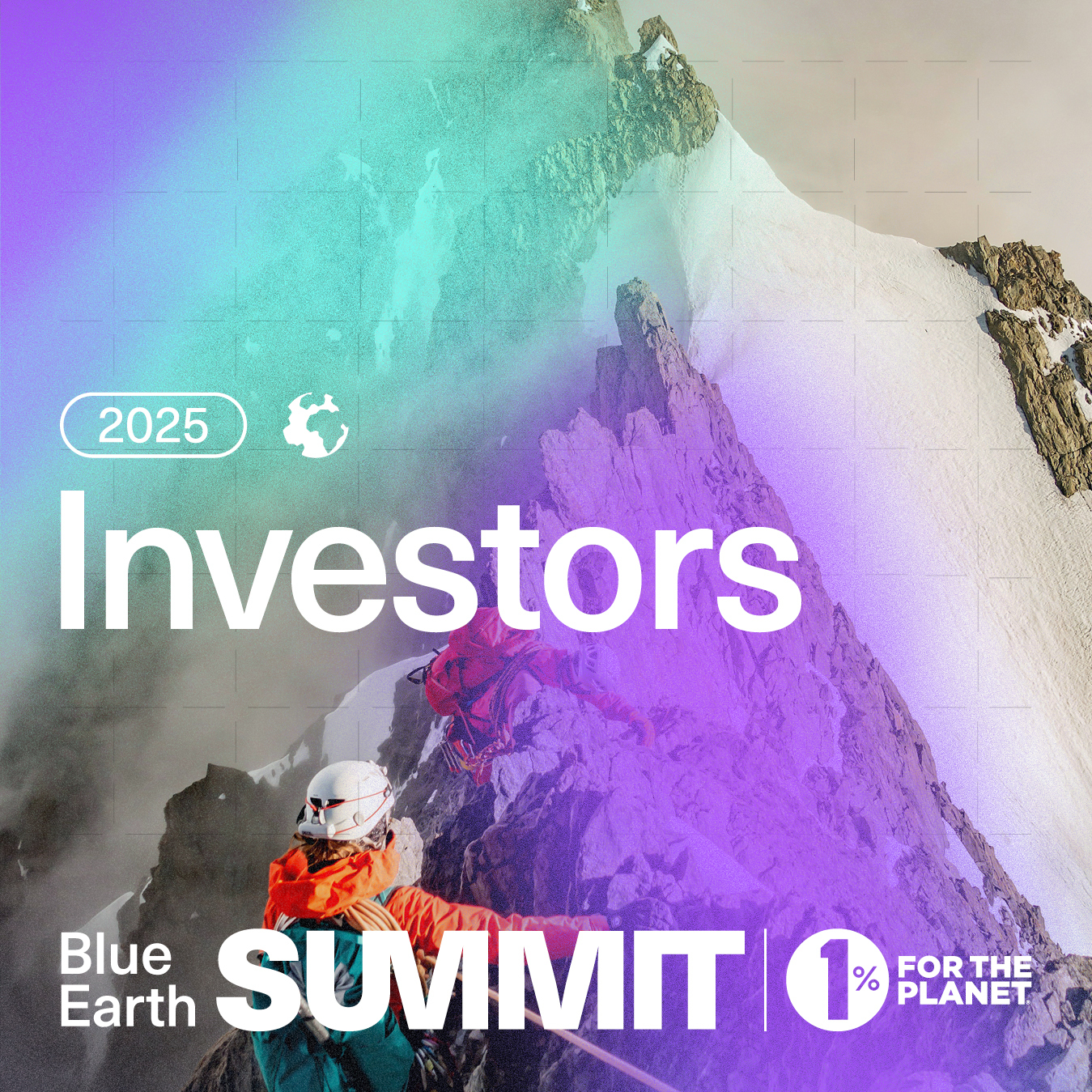 2025

Investors

Blue Earth SUMMIT

1% FOR THE PLANET